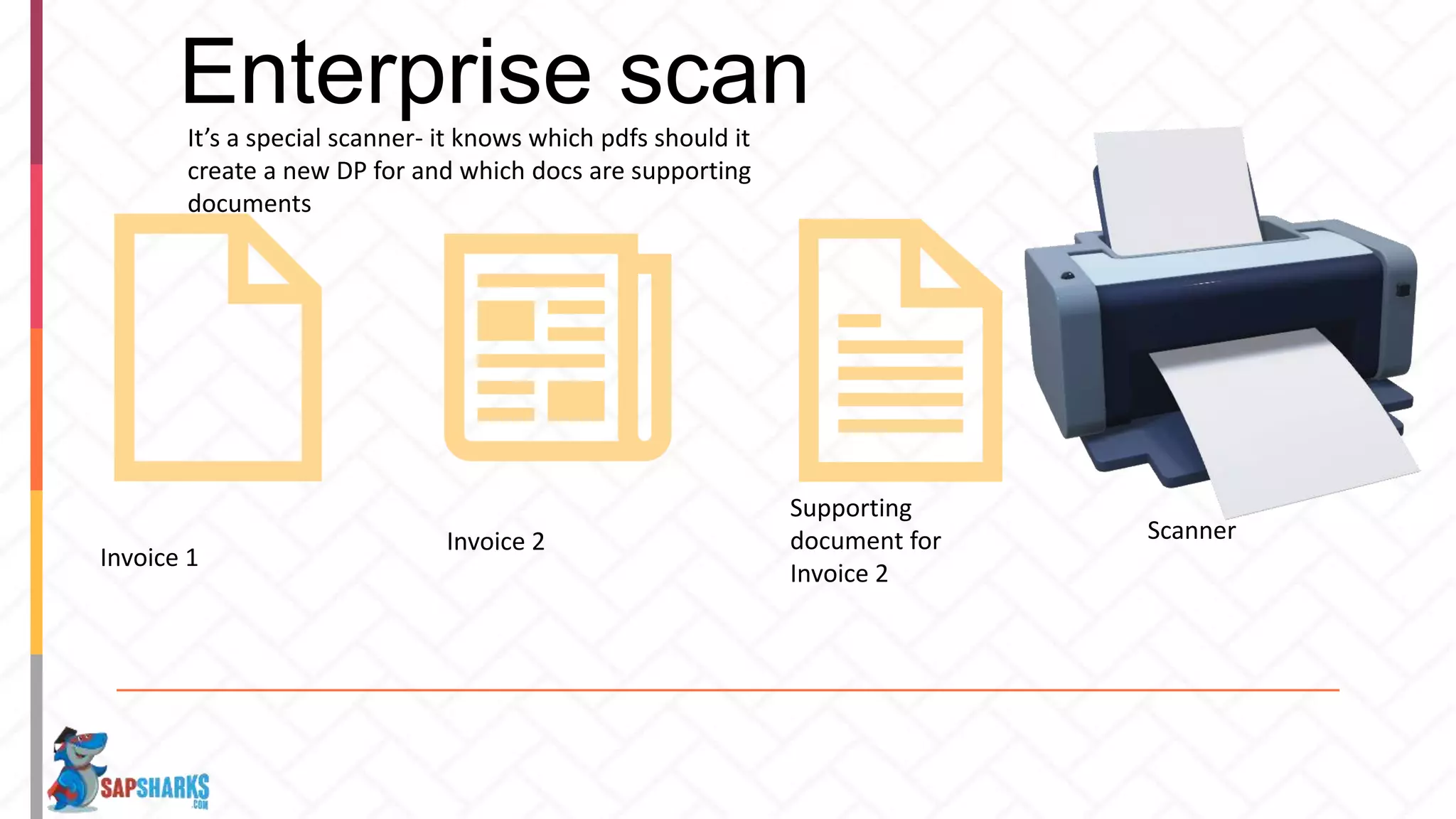 Enterprise scan

It's a special scanner- it knows which pdfs should it create a new DP for and which docs are supporting documents

Invoice 1

Invoice 2

Supporting document for Invoice 2

Scanner

SAPSHARKS .COM